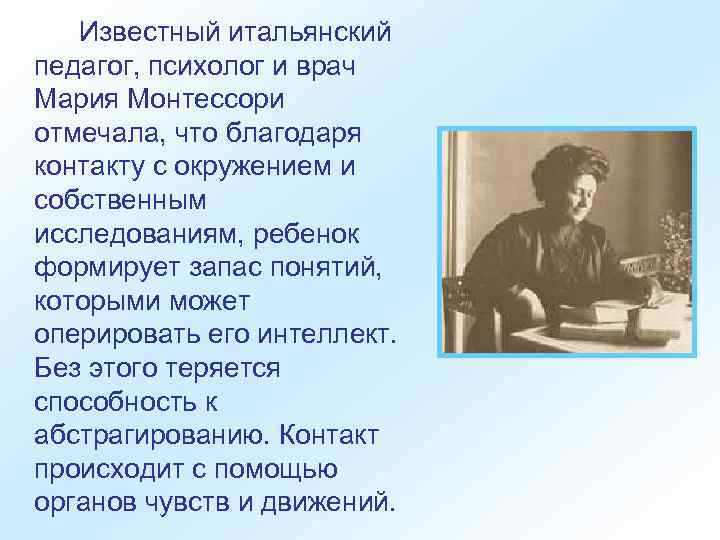 Известный итальянский педагог, психолог и врач Мария Монтессори отмечала, что благодаря контакту с окружением и собственным исследованиям, ребенок формирует запас понятий, которыми может оперировать его интеллект. Без этого теряется способность к абстрагированию. Контакт происходит с помощью органов чувств и движений.